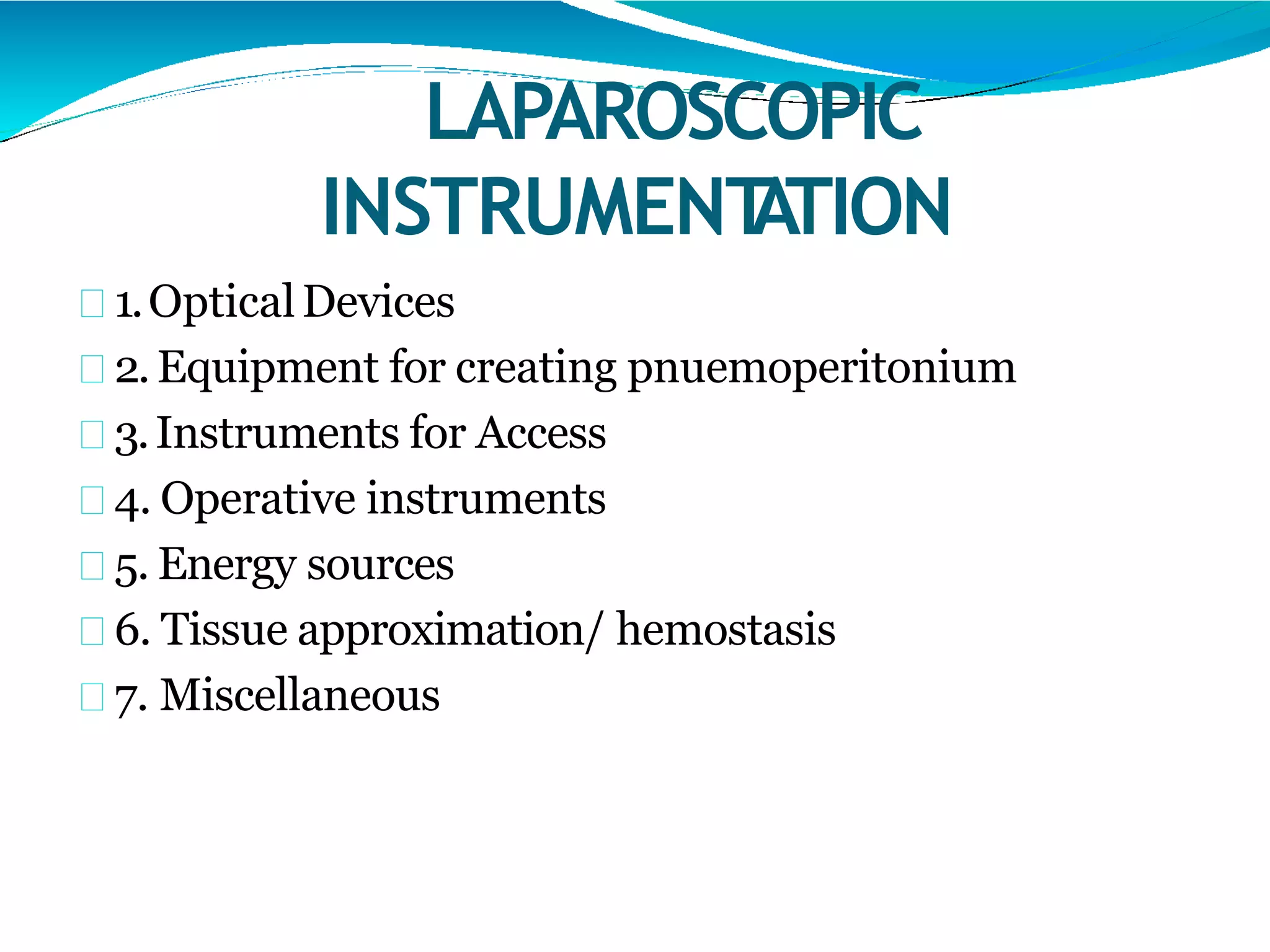 LAPAROSCOPIC INSTRUMENTATION

1. Optical Devices
2. Equipment for creating pnuemoperitonium
3. Instruments for Access
4. Operative instruments
5. Energy sources
6. Tissue approximation/ hemostasis
7. Miscellaneous